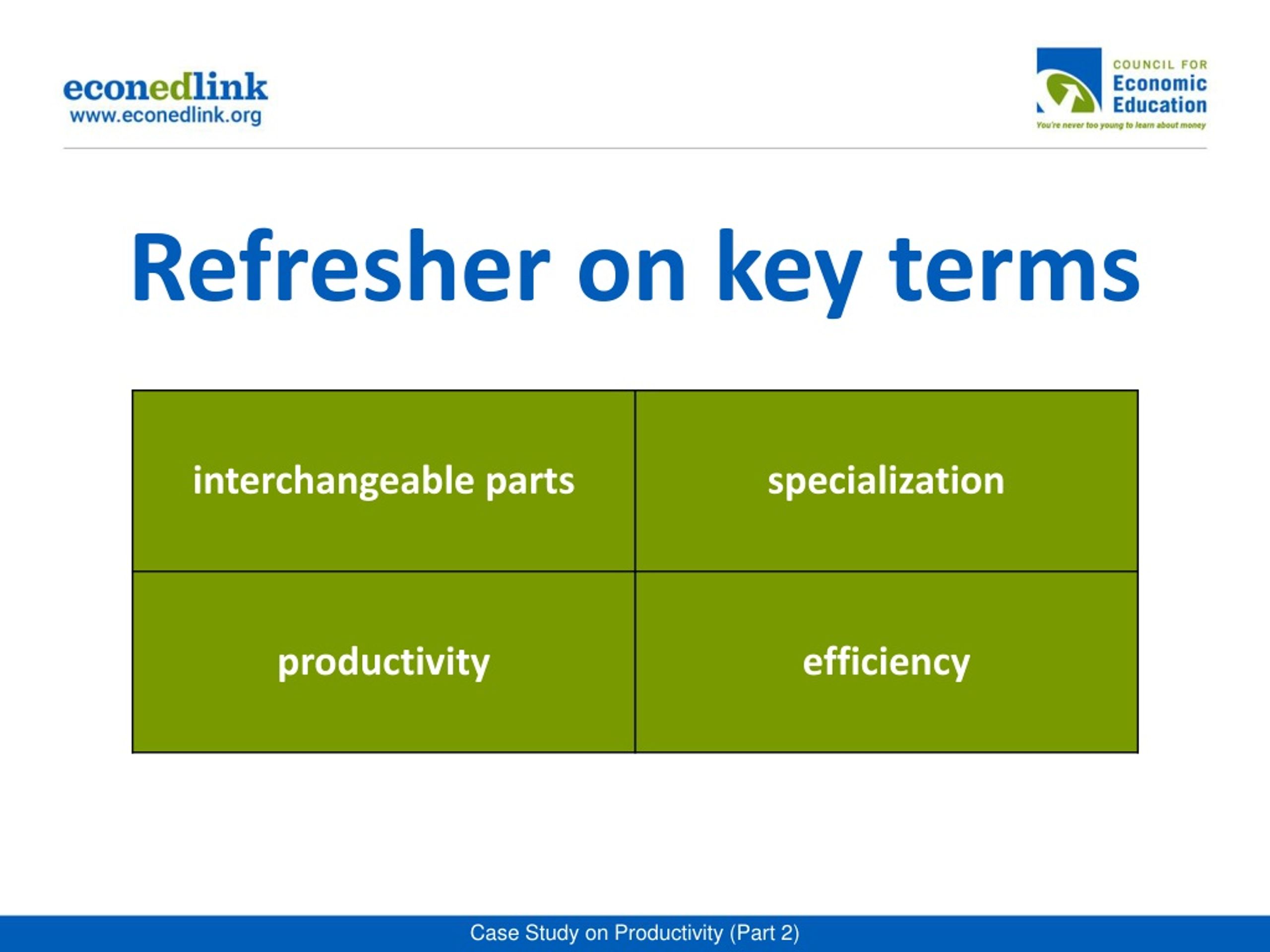 econedlink
www.econedlink.org

COUNCIL FOR
Economic
Education
You're never too young to learn about money

Refresher on key terms

| interchangeable parts | specialization |
|---|---|
| productivity | efficiency |

Case Study on Productivity (Part 2)